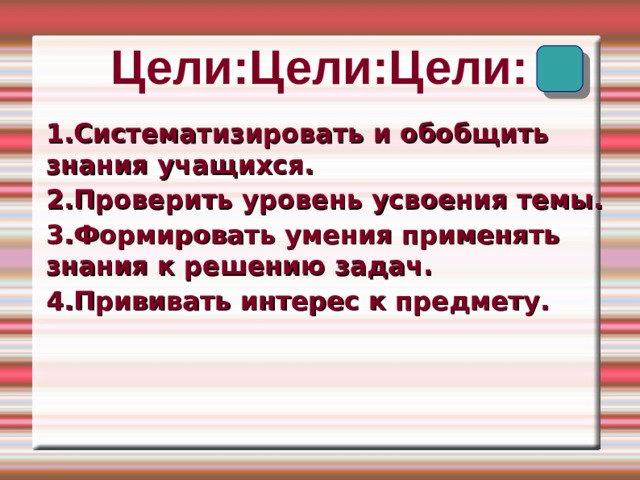 Цели:Цели:Цели:

1.Систематизировать и обобщить знания учащихся.

2.Проверить уровень усвоения темы.

3.Формировать умения применять знания к решению задач.

4.Прививать интерес к предмету.